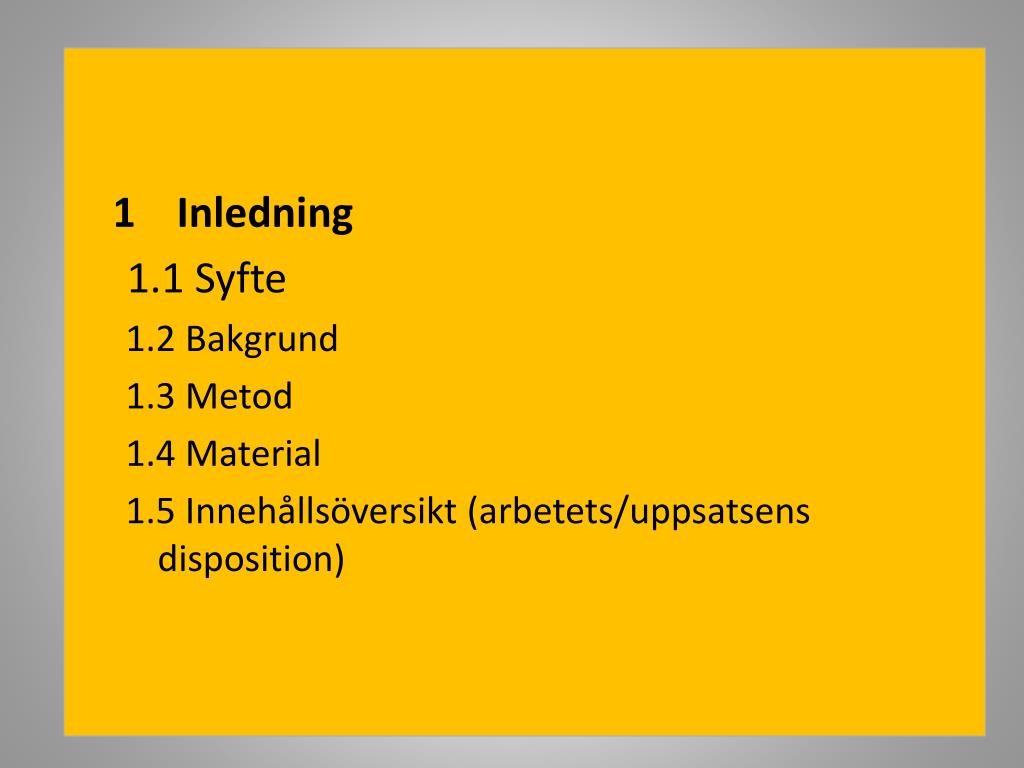 1 Inledning

1.1 Syfte

1.2 Bakgrund

1.3 Metod

1.4 Material

1.5 Innehållsöversikt (arbetets/uppsatsens disposition)